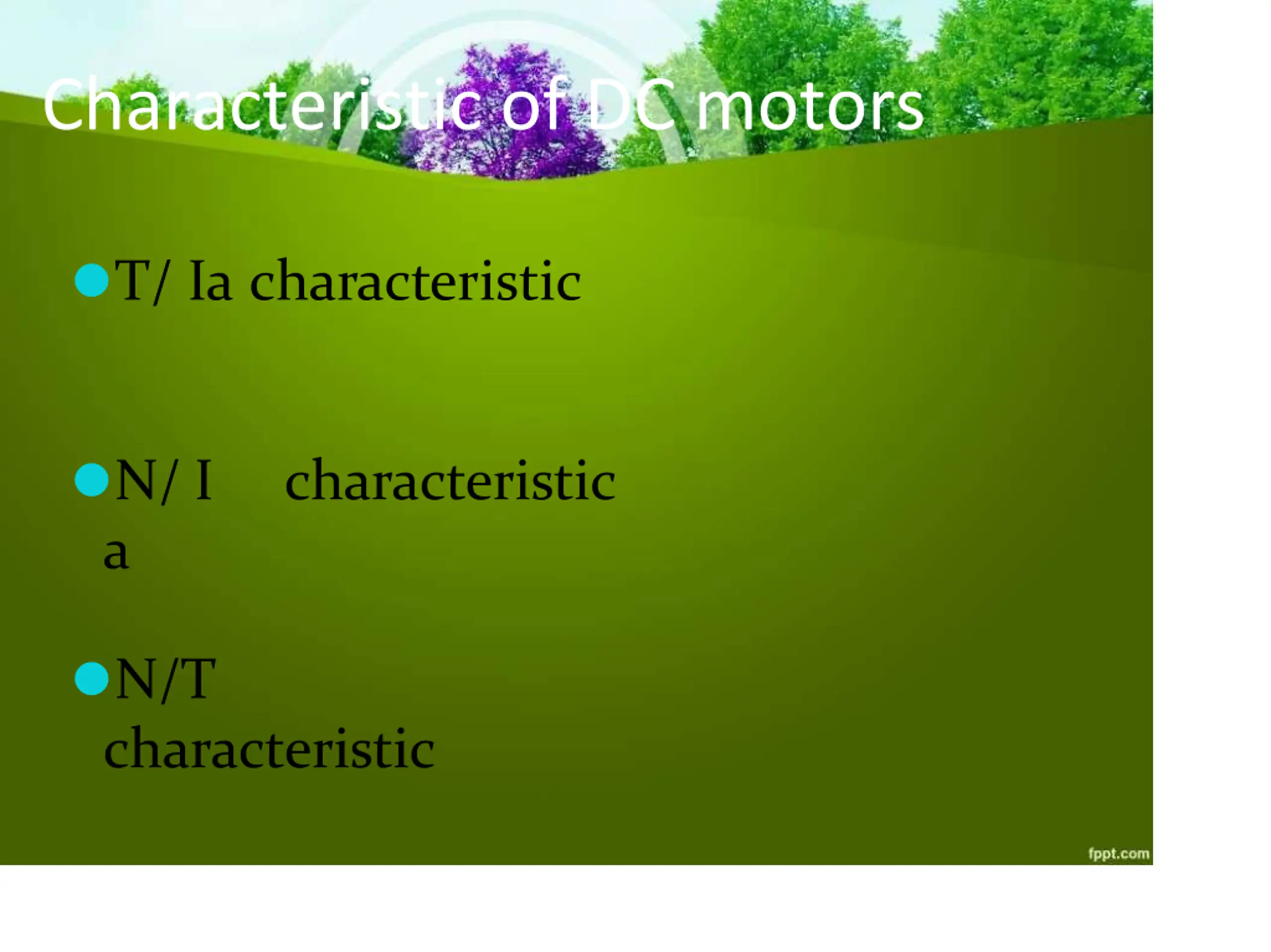 Characteristic of DC motors

T/ Ia characteristic

N/ I characteristic
a

N/T
characteristic

fppt.com